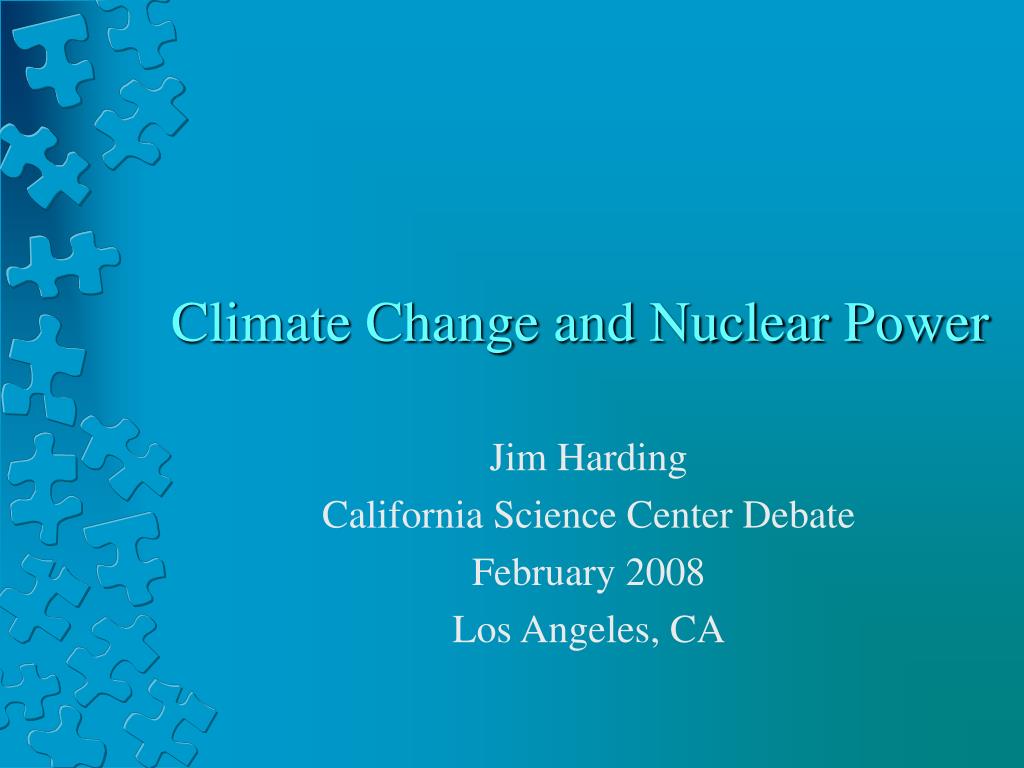 Climate Change and Nuclear Power

Jim Harding
California Science Center Debate
February 2008
Los Angeles, CA